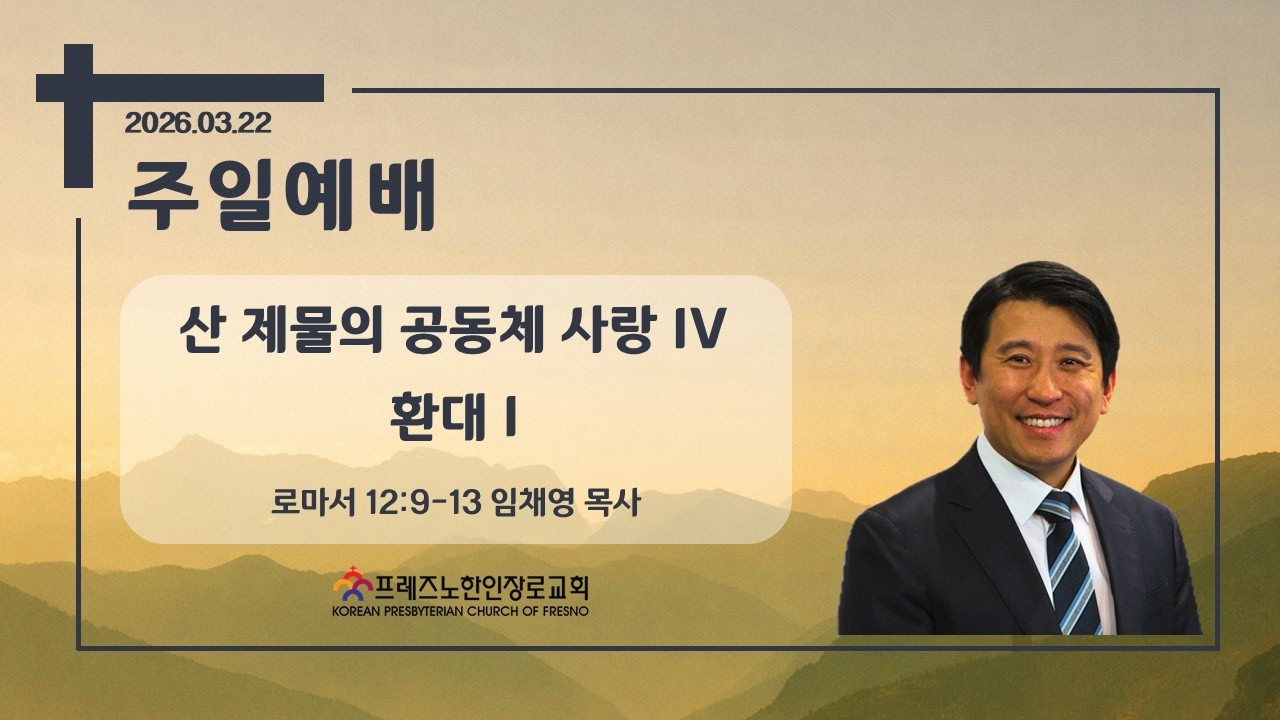 2026.03.22

주일예배

산 제물의 공동체 사랑 IV

환대 I

로마서 12:9-13 임채영 목사

프레즈노한인장로교회
KOREAN PRESBYTERIAN CHURCH OF FRESNO